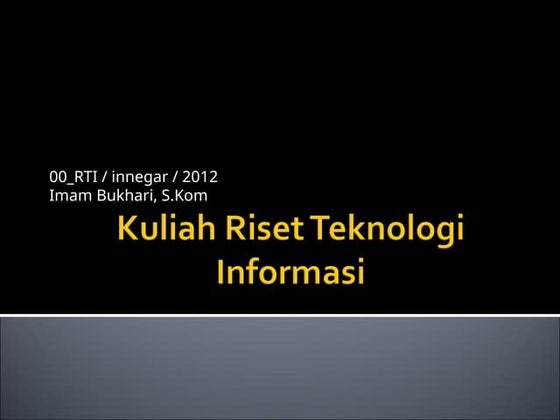 00_RTI / innegar / 2012
Imam Bukhari, S.Kom

Kuliah Riset Teknologi Informasi